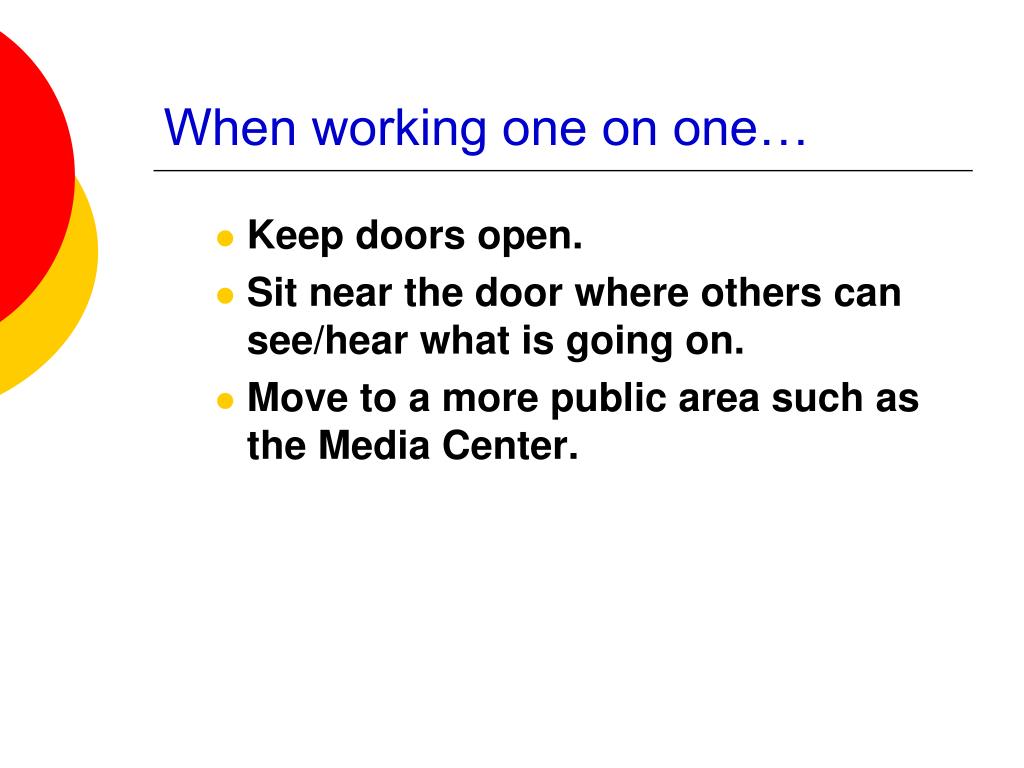 When working one on one…

- Keep doors open.
- Sit near the door where others can see/hear what is going on.
- Move to a more public area such as the Media Center.